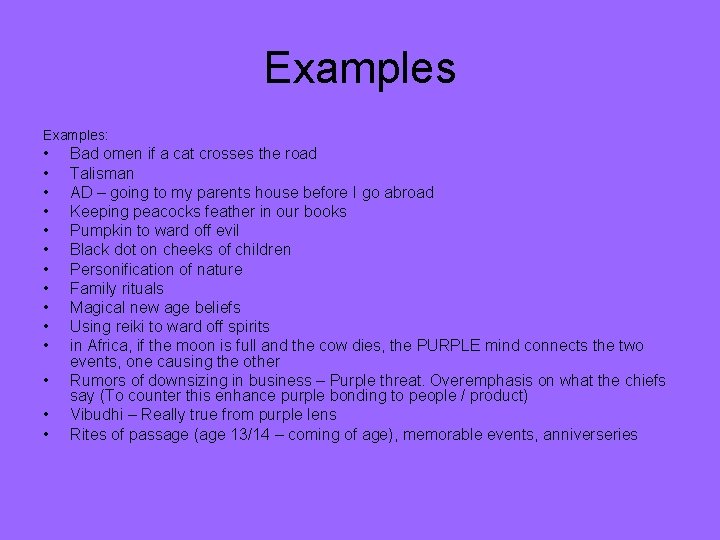 Examples

Examples:
• Bad omen if a cat crosses the road
• Talisman
• AD – going to my parents house before I go abroad
• Keeping peacocks feather in our books
• Pumpkin to ward off evil
• Black dot on cheeks of children
• Personification of nature
• Family rituals
• Magical new age beliefs
• Using reiki to ward off spirits
• in Africa, if the moon is full and the cow dies, the PURPLE mind connects the two events, one causing the other
• Rumors of downsizing in business – Purple threat. Overemphasis on what the chiefs say (To counter this enhance purple bonding to people / product)
• Vibudhi – Really true from purple lens
• Rites of passage (age 13/14 – coming of age), memorable events, anniverseries